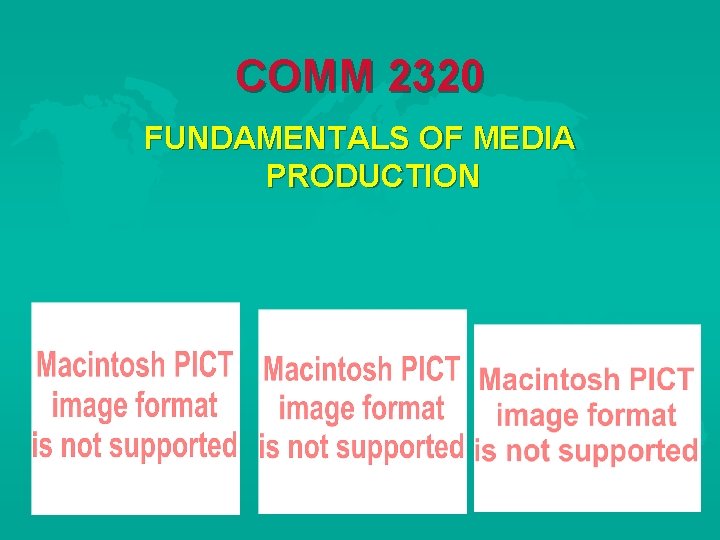 COMM 2320

FUNDAMENTALS OF MEDIA PRODUCTION

Macintosh PICT image format is not supported

Macintosh PICT image format is not supported

Macintosh PICT image format is not supported